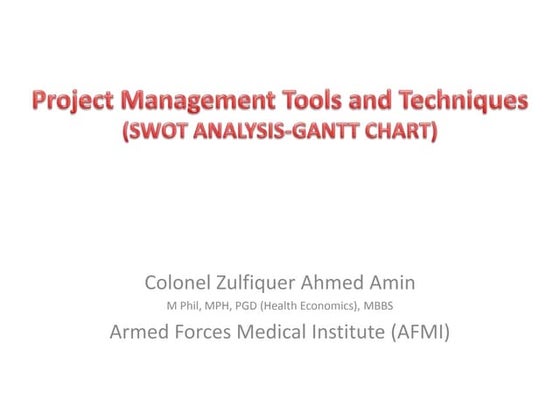 Project Management Tools and Techniques
(SWOT ANALYSIS-GANTT CHART)

Colonel Zulfiquer Ahmed Amin
M Phil, MPH, PGD (Health Economics), MBBS
Armed Forces Medical Institute (AFMI)